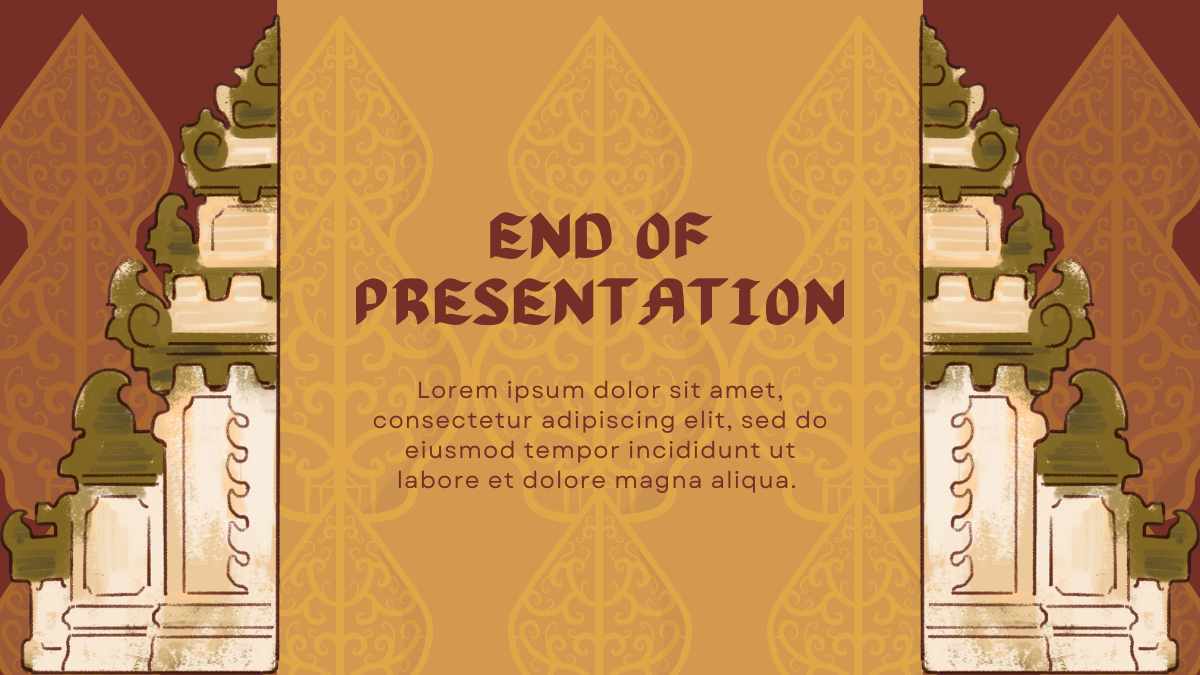 END OF PRESENTATION

Lorem ipsum dolor sit amet, consectetur adipiscing elit, sed do eiusmod tempor incididunt ut labore et dolore magna aliqua.